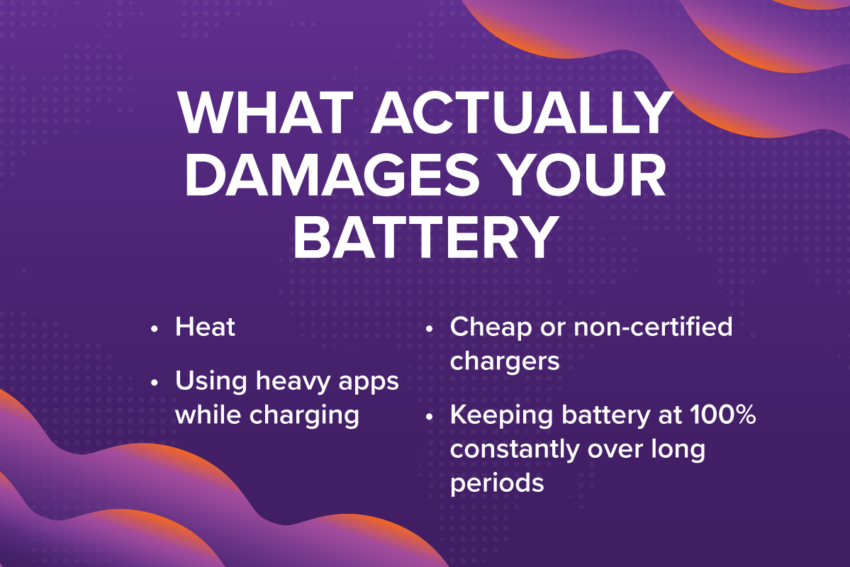 WHAT ACTUALLY DAMAGES YOUR BATTERY

• Heat
• Using heavy apps while charging

• Cheap or non-certified chargers
• Keeping battery at 100% constantly over long periods